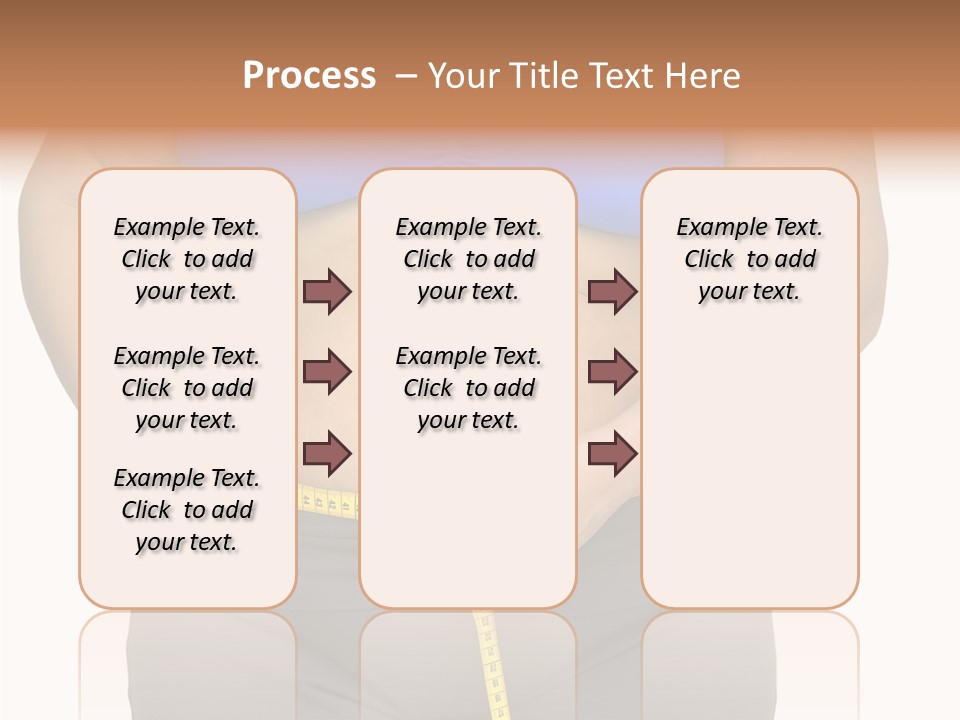 Process – Your Title Text Here

Example Text. Click to add your text.

Example Text. Click to add your text.

Example Text. Click to add your text.

Example Text. Click to add your text.

Example Text. Click to add your text.

Example Text. Click to add your text.